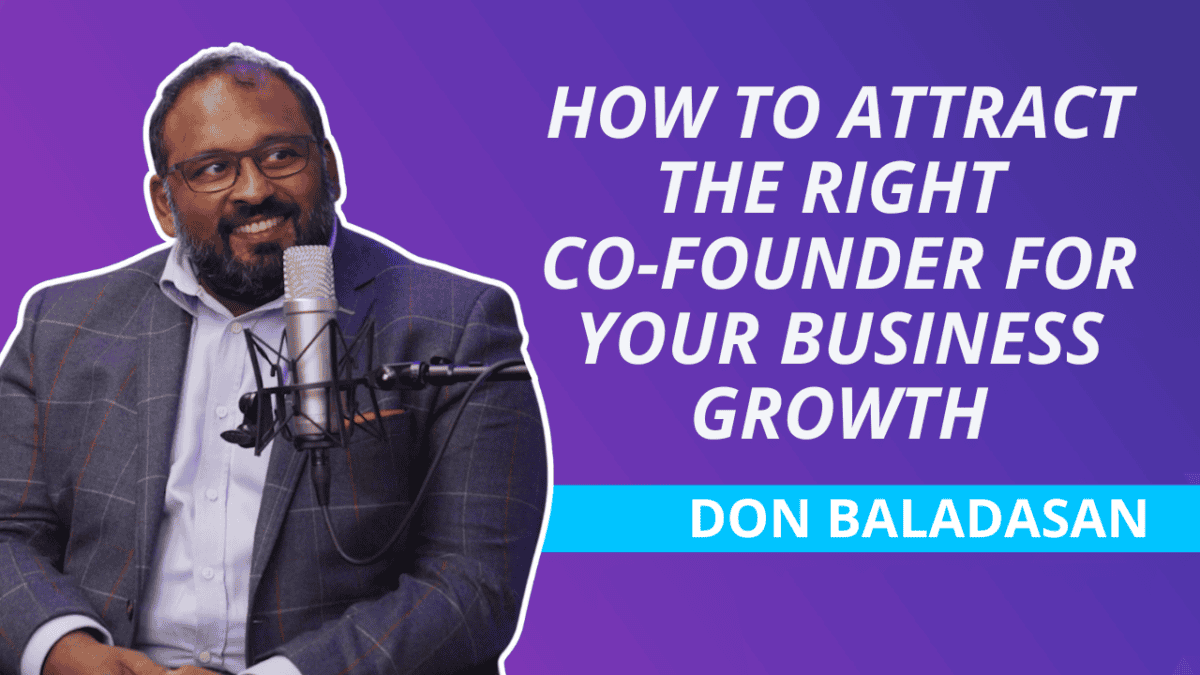 HOW TO ATTRACT THE RIGHT CO-FOUNDER FOR YOUR BUSINESS GROWTH

DON BALADASAN